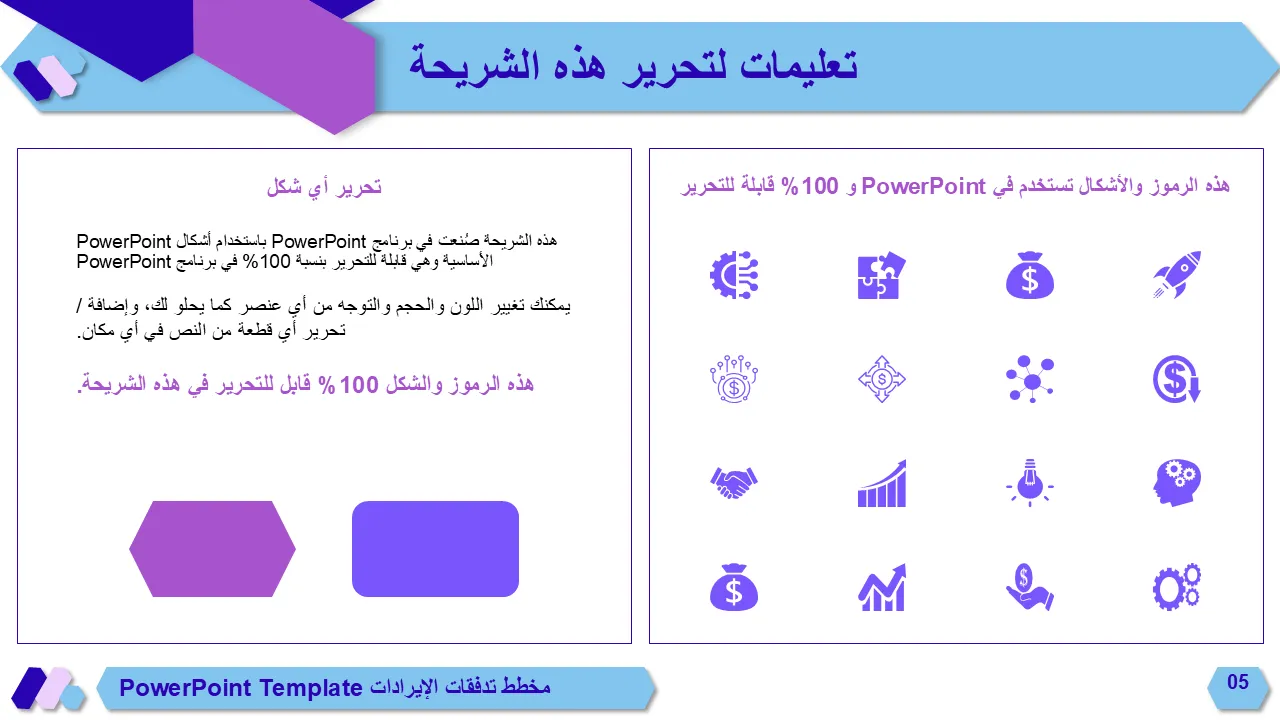 تعليمات لتحرير هذه الشريحة

هذه الرموز والأشكال تستخدم في PowerPoint و 100% قابلة للتحرير

تحرير أي شكل

هذه الشريحة صُنعت في برنامج PowerPoint باستخدام أشكال PowerPoint الأساسية وهي قابلة للتحرير بنسبة 100% في برنامج PowerPoint

يمكنك تغيير اللون والحجم والتوجه من أي عنصر كما يحلو لك، وإضافة / تحرير أي قطعة من النص في أي مكان.

هذه الرموز والشكل 100% قابل للتحرير في هذه الشريحة.

مخطط تدفقات الإيرادات PowerPoint Template

05